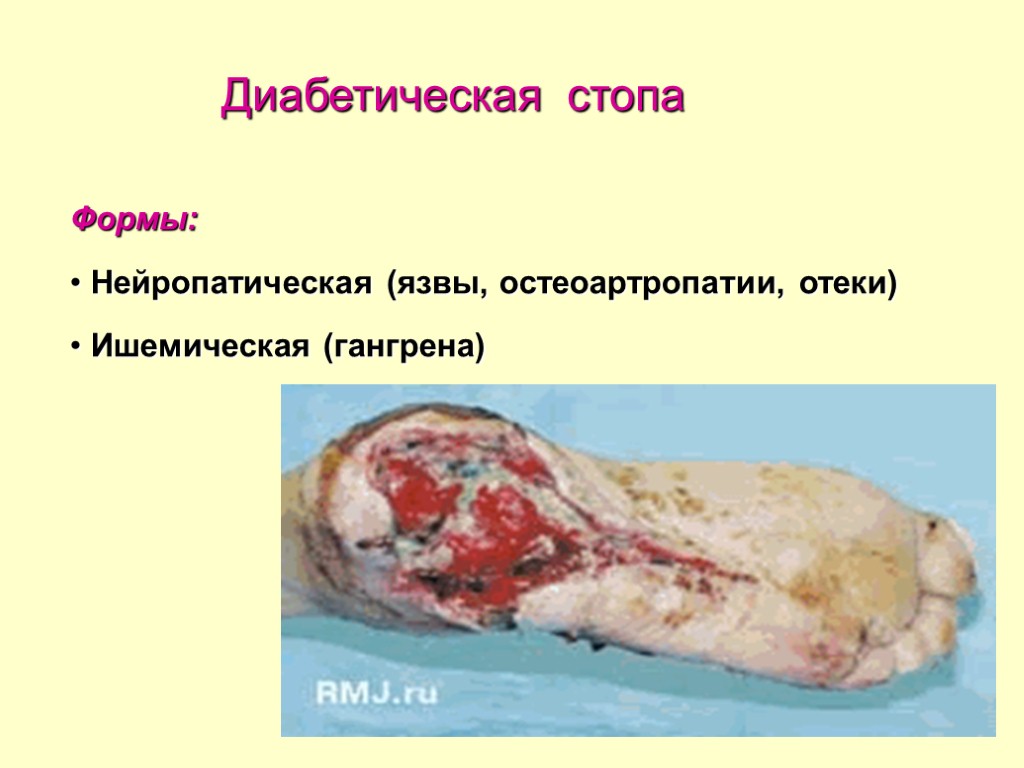 Диабетическая стопа

Формы:

• Нейропатическая (язвы, остеоартропатии, отеки)

• Ишемическая (гангрена)

RMJ.ru